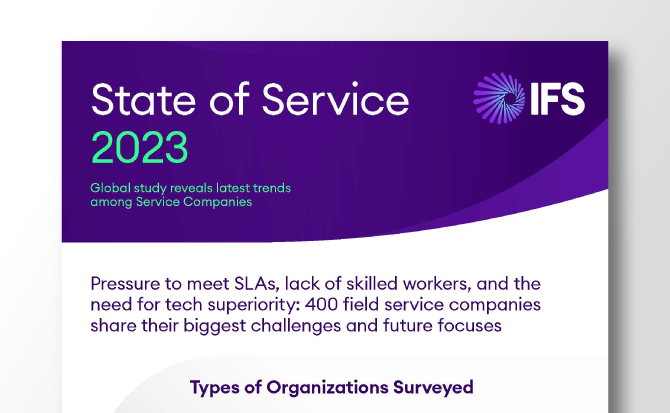 State of Service
2023

IFS

Global study reveals latest trends among Service Companies

Pressure to meet SLAs, lack of skilled workers, and the need for tech superiority: 400 field service companies share their biggest challenges and future focuses

Types of Organizations Surveyed